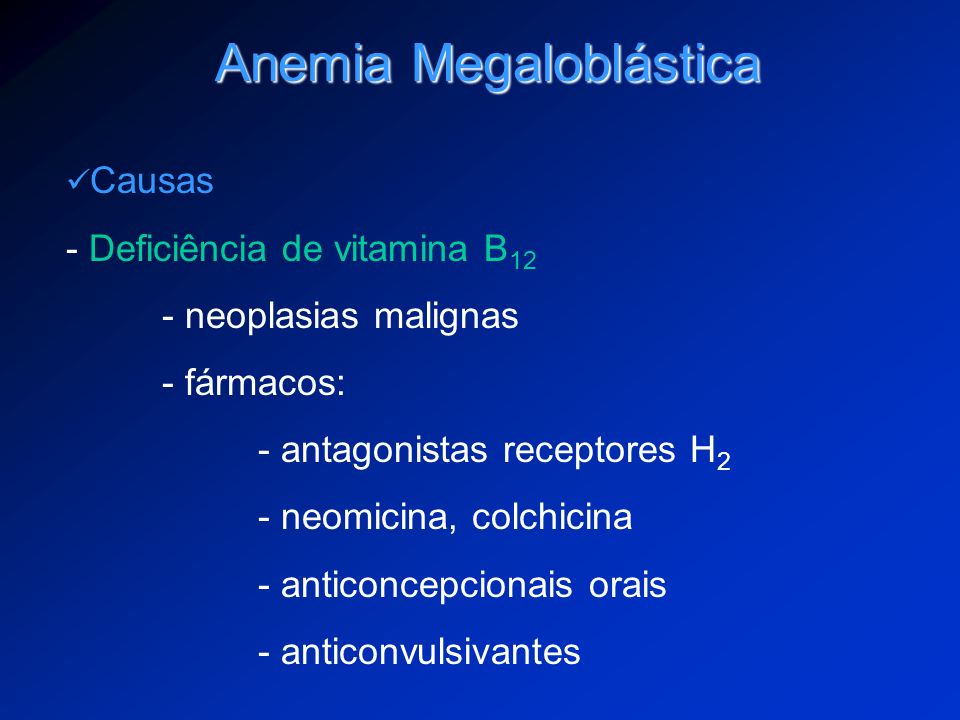 Anemia Megaloblástica

✓Causas

- Deficiência de vitamina $B_{12}$

- neoplasias malignas

- fármacos:

- antagonistas receptores $H_2$

- neomicina, colchicina

- anticoncepcionais orais

- anticonvulsivantes